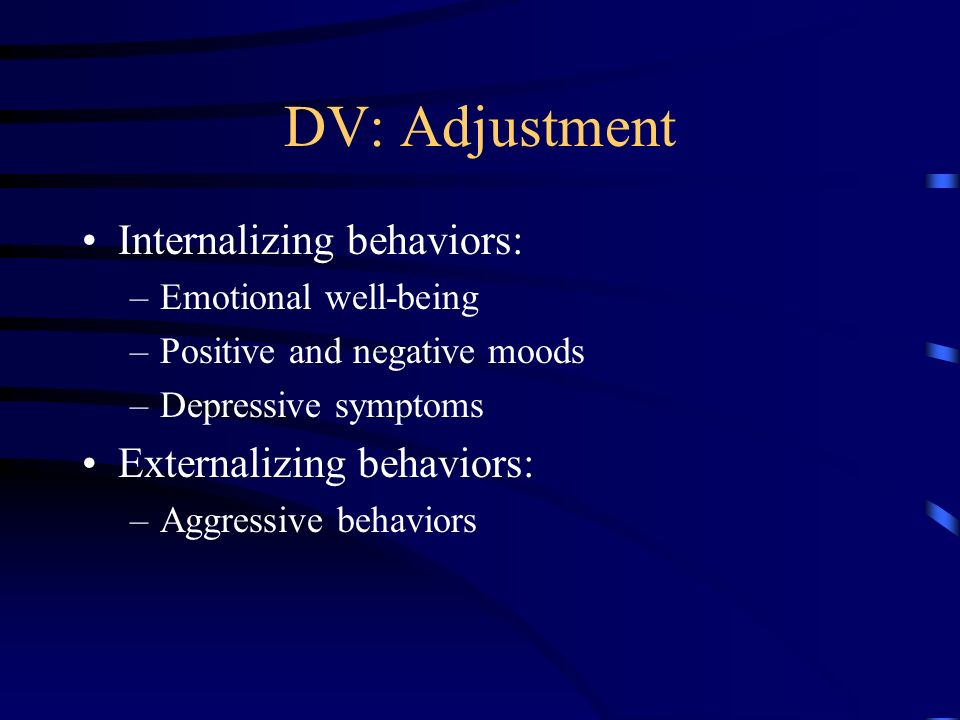 DV: Adjustment

• Internalizing behaviors:
– Emotional well-being
– Positive and negative moods
– Depressive symptoms
• Externalizing behaviors:
– Aggressive behaviors